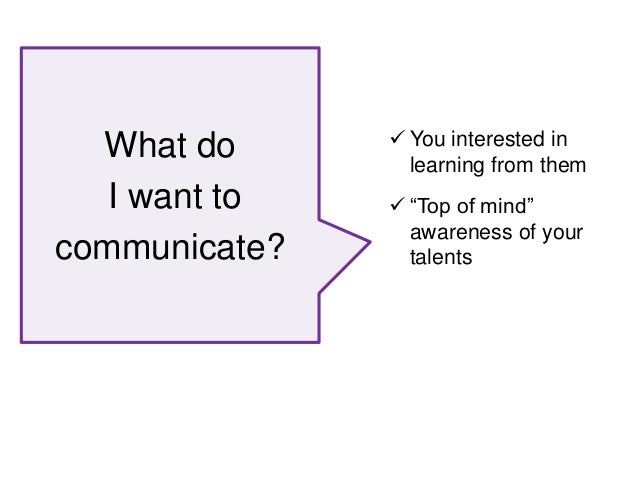 What do
I want to
communicate?

✓ You interested in learning from them

✓ “Top of mind” awareness of your talents